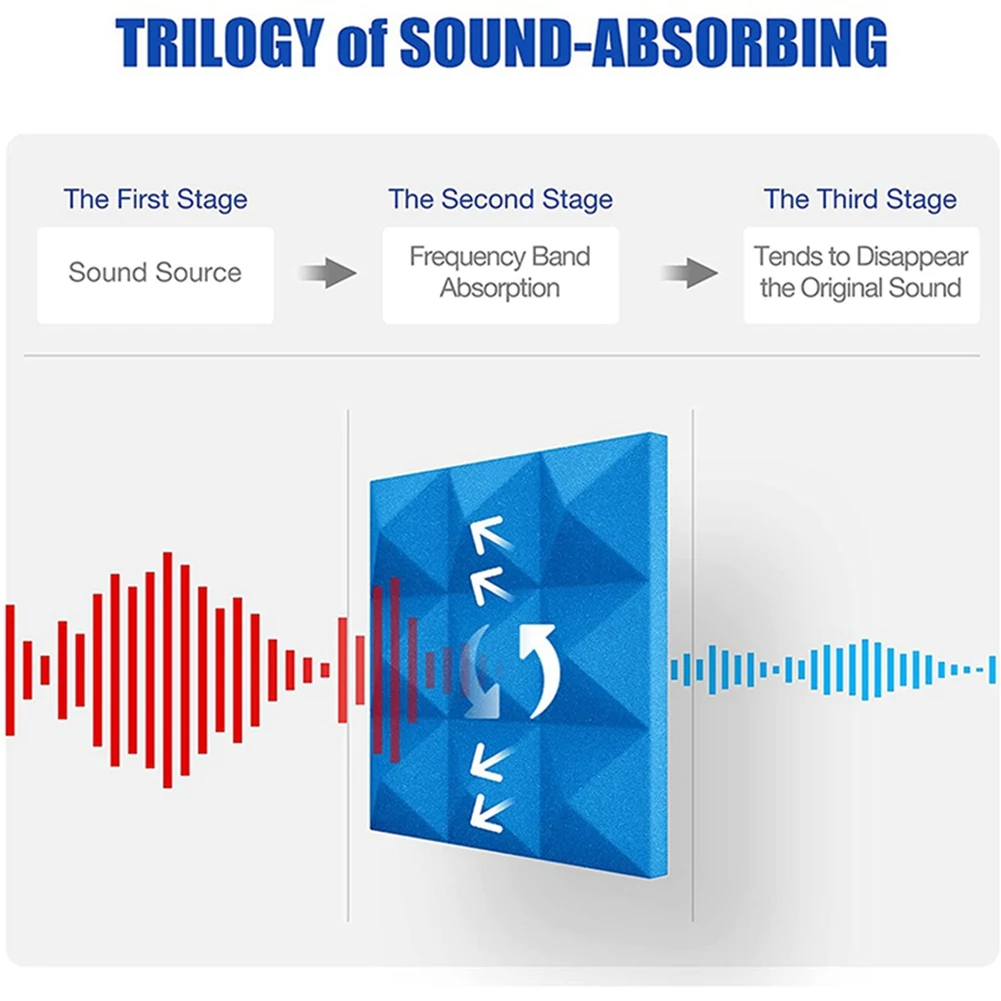 TRILOGY of SOUND-ABSORBING

The First Stage

Sound Source

The Second Stage

Frequency Band Absorption

The Third Stage

Tends to Disappear the Original Sound